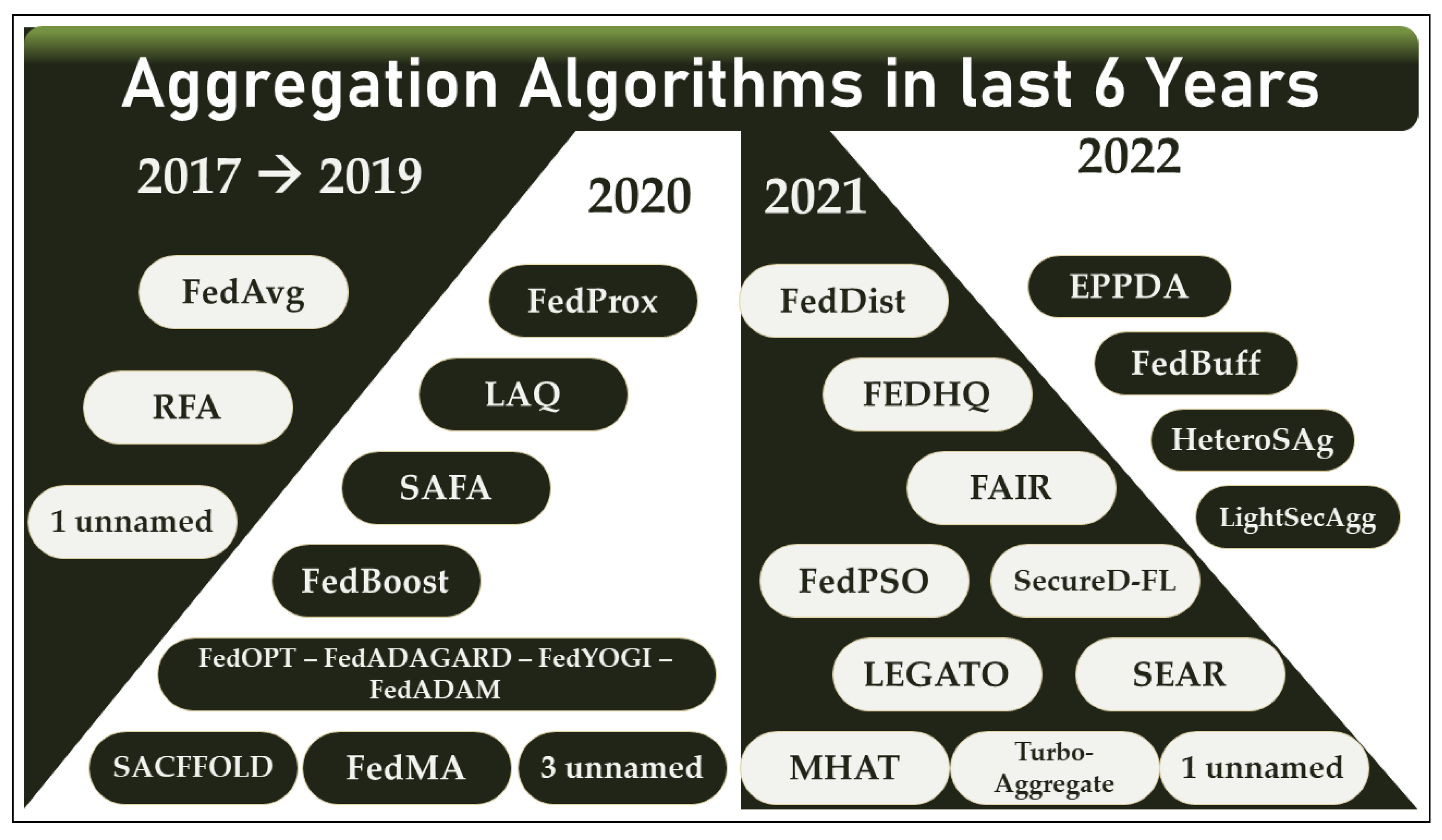 Aggregation Algorithms in last 6 Years

2017 → 2019

FedAvg

RFA

1 unnamed

2020

FedProx

LAQ

SAFA

FedBoost

FedOPT – FedADAGARD – FedYOGI – FedADAM

SACFFOLD

FedMA

3 unnamed

2021

FedDist

FEDHQ

FAIR

FedPSO

SecureD-FL

LEGATO

SEAR

MHAT

Turbo-Aggregate

1 unnamed

2022

EPPDA

FedBuff

HeteroSAg

LightSecAgg